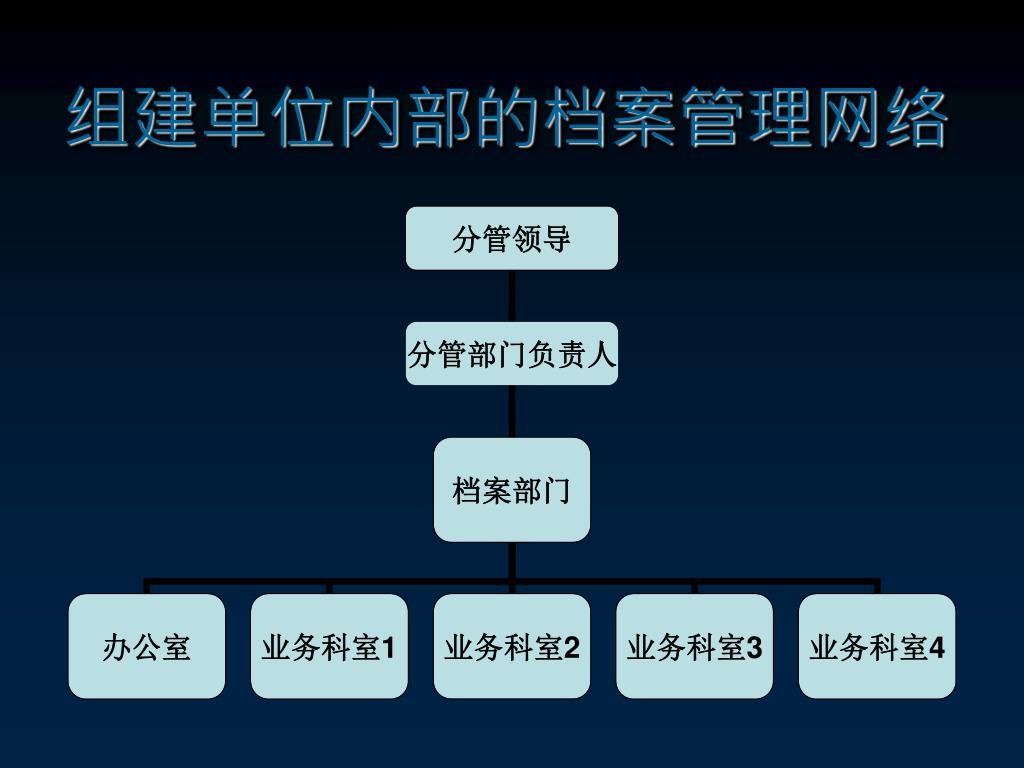 组建单位内部的档案管理网络

分管领导

分管部门负责人

档案部门

办公室

业务科室1

业务科室2

业务科室3

业务科室4